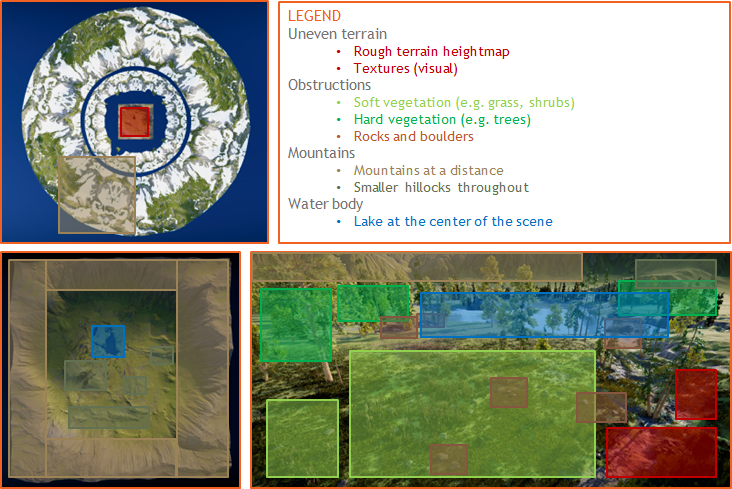 LEGEND
Uneven terrain
• Rough terrain heightmap
• Textures (visual)
Obstructions
• Soft vegetation (e.g. grass, shrubs)
• Hard vegetation (e.g. trees)
• Rocks and boulders
Mountains
• Mountains at a distance
• Smaller hillocks throughout
Water body
• Lake at the center of the scene